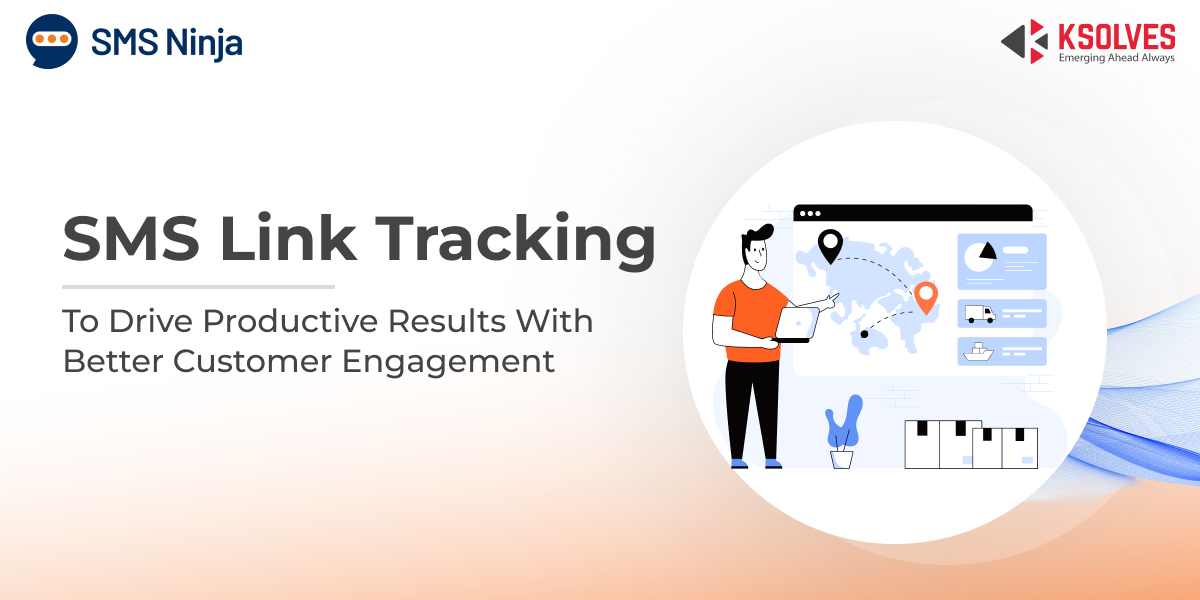 SMS Ninja

KSOLVES
Emerging Ahead Always

SMS Link Tracking

To Drive Productive Results With Better Customer Engagement